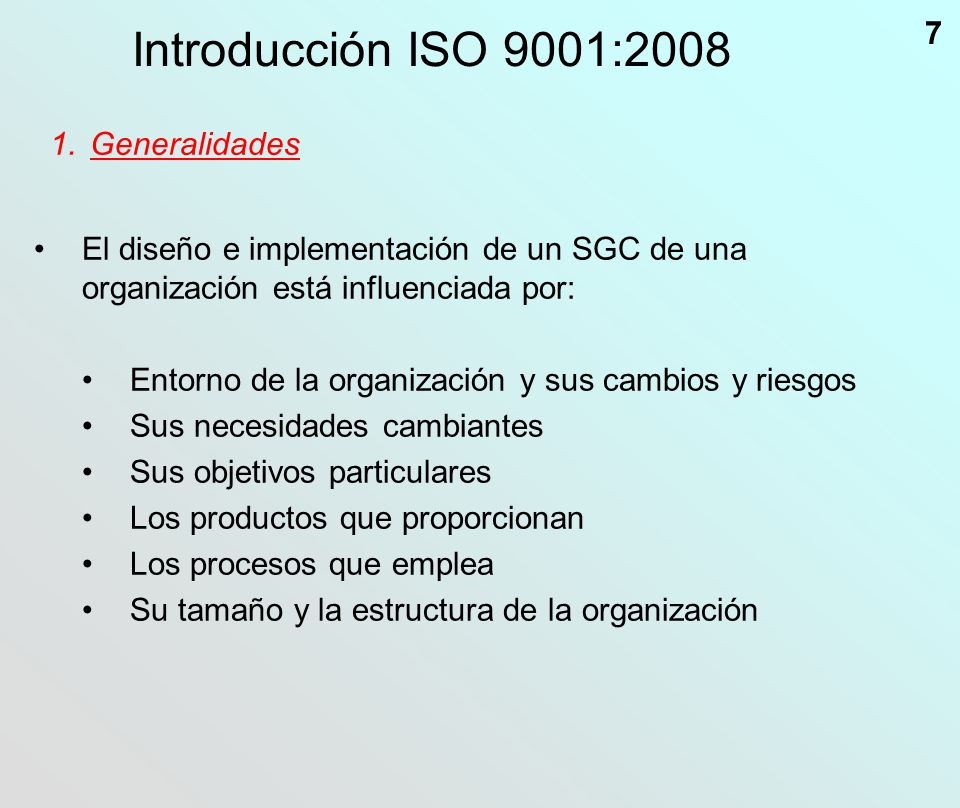 Introducción ISO 9001:2008

7

1. Generalidades

• El diseño e implementación de un SGC de una organización está influenciada por:

• Entorno de la organización y sus cambios y riesgos
• Sus necesidades cambiantes
• Sus objetivos particulares
• Los productos que proporcionan
• Los procesos que emplea
• Su tamaño y la estructura de la organización